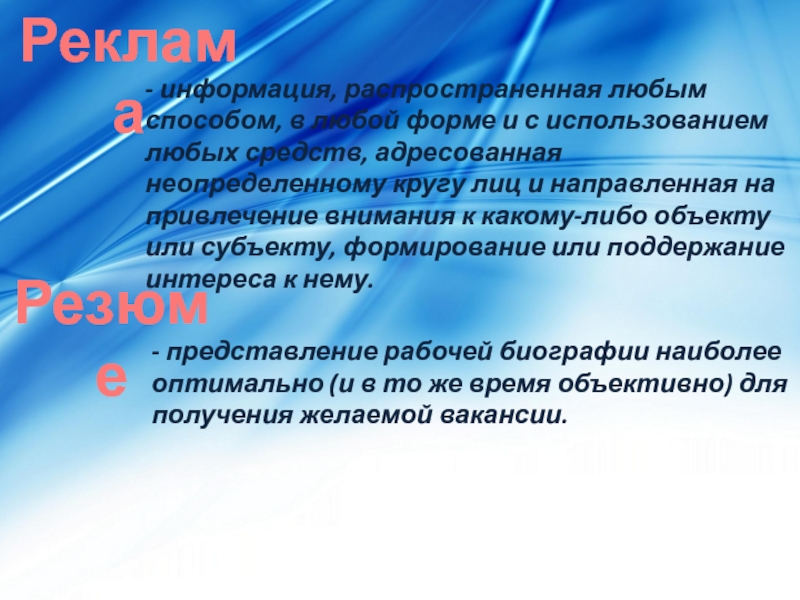 Реклама

- информация, распространенная любым способом, в любой форме и с использованием любых средств, адресованная неопределенному кругу лиц и направленная на привлечение внимания к какому-либо объекту или субъекту, формирование или поддержание интереса к нему.

Резюме

- представление рабочей биографии наиболее оптимально (и в то же время объективно) для получения желаемой вакансии.